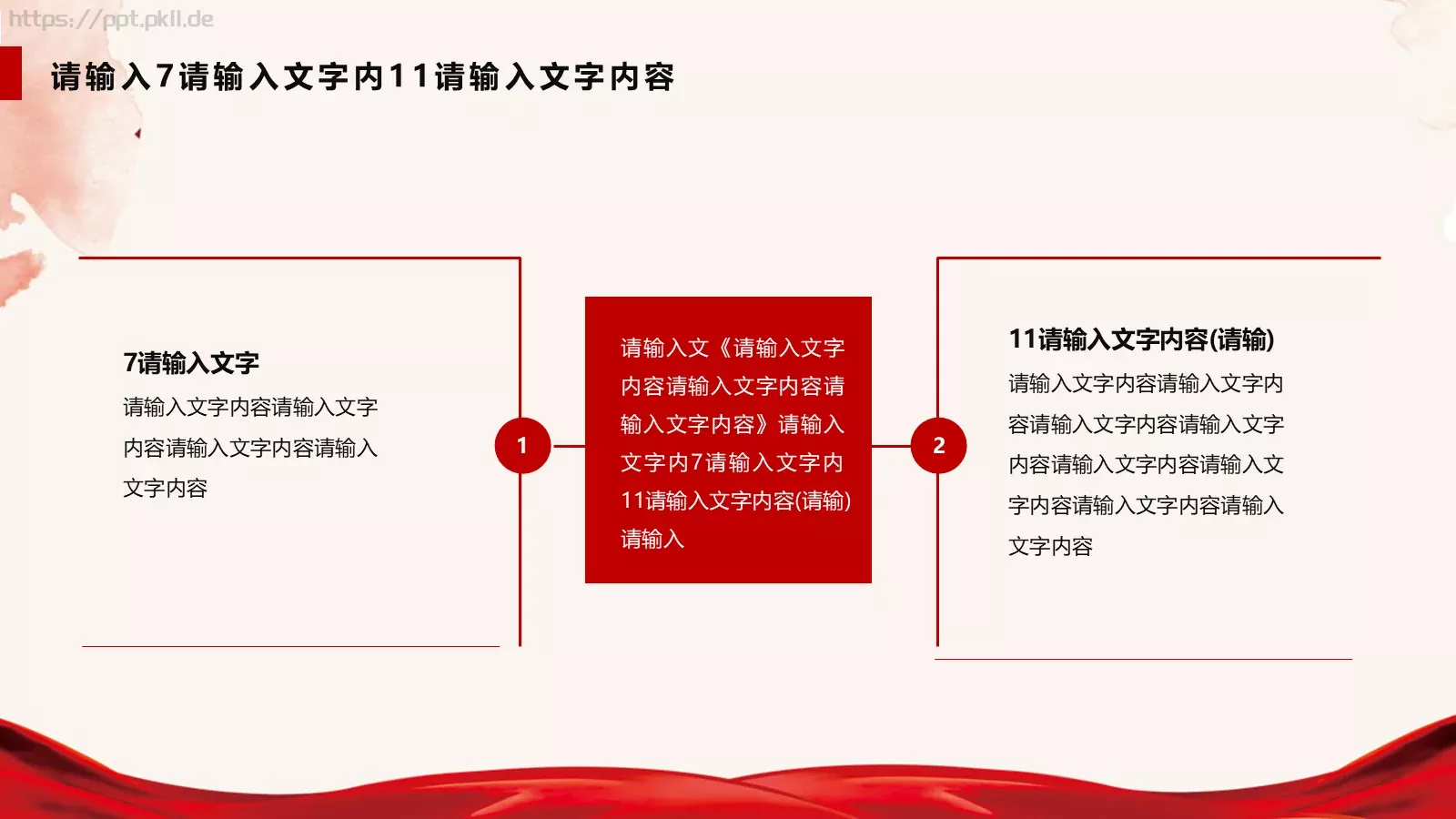 https://ppt.pkll.de

请输入7请输入文字内11请输入文字内容

7请输入文字
请输入文字内容请输入文字内容请输入文字内容请输入文字内容

1

请输入文《请输入文字内容请输入文字内容请输入文字内容》请输入文字内7请输入文字内11请输入文字内容(请输)请输入

2

11请输入文字内容(请输)
请输入文字内容请输入文字内容请输入文字内容请输入文字内容请输入文字内容请输入文字内容请输入文字内容请输入文字内容